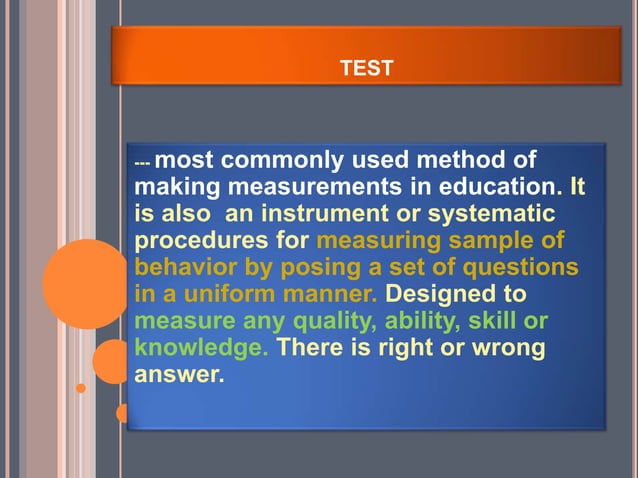 TEST

--- most commonly used method of making measurements in education. It is also an instrument or systematic procedures for measuring sample of behavior by posing a set of questions in a uniform manner. Designed to measure any quality, ability, skill or knowledge. There is right or wrong answer.